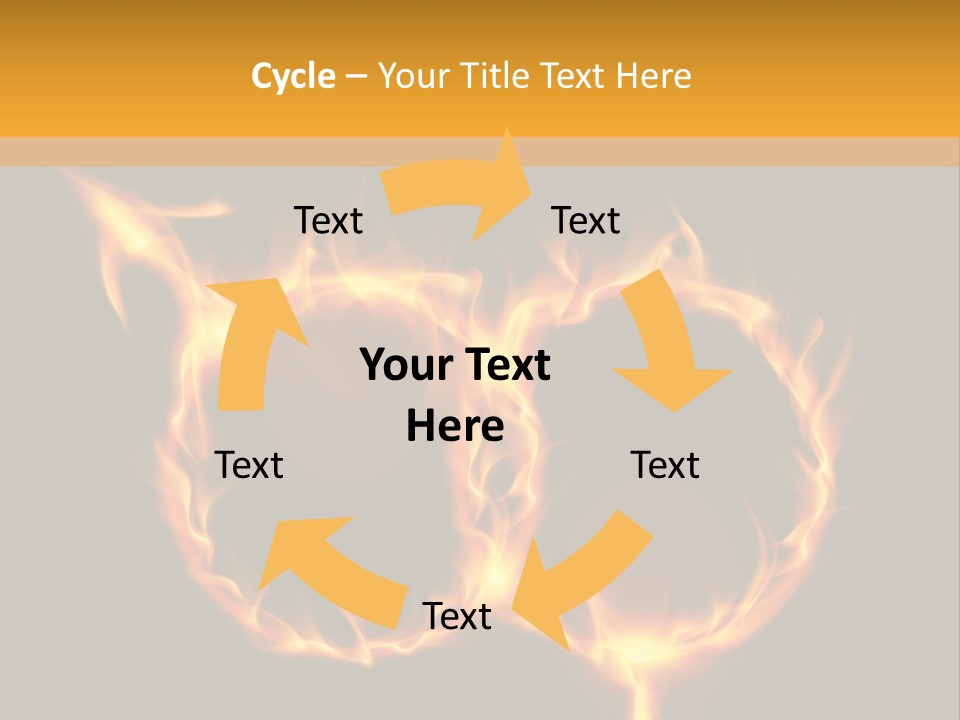 Cycle – Your Title Text Here

Text

Text

Your Text Here

Text

Text

Text